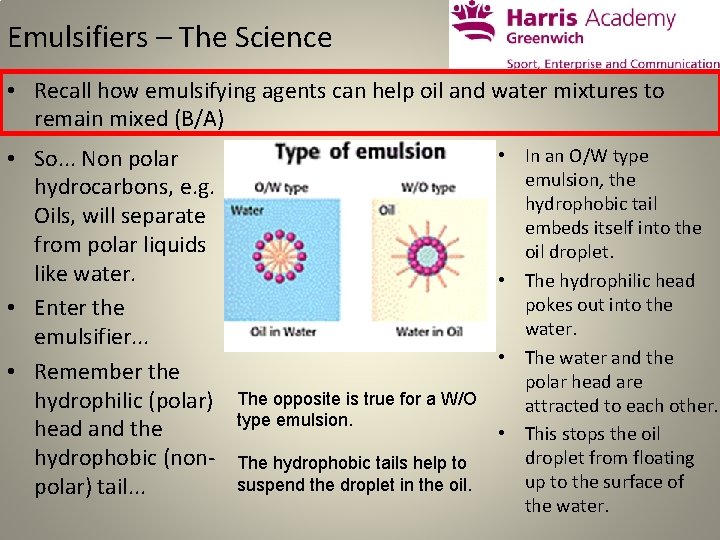 Emulsifiers – The Science

Harris Academy
Greenwich
Sport, Enterprise and Communication

• Recall how emulsifying agents can help oil and water mixtures to remain mixed (B/A)

• So... Non polar hydrocarbons, e.g. Oils, will separate from polar liquids like water.
• Enter the emulsifier...
• Remember the hydrophilic (polar) head and the hydrophobic (non-polar) tail...

Type of emulsion
O/W type
Water
Oil in Water
W/O type
Oil
Water in Oil

The opposite is true for a W/O type emulsion.

The hydrophobic tails help to suspend the droplet in the oil.

• In an O/W type emulsion, the hydrophobic tail embeds itself into the oil droplet.
• The hydrophilic head pokes out into the water.
• The water and the polar head are attracted to each other.
• This stops the oil droplet from floating up to the surface of the water.